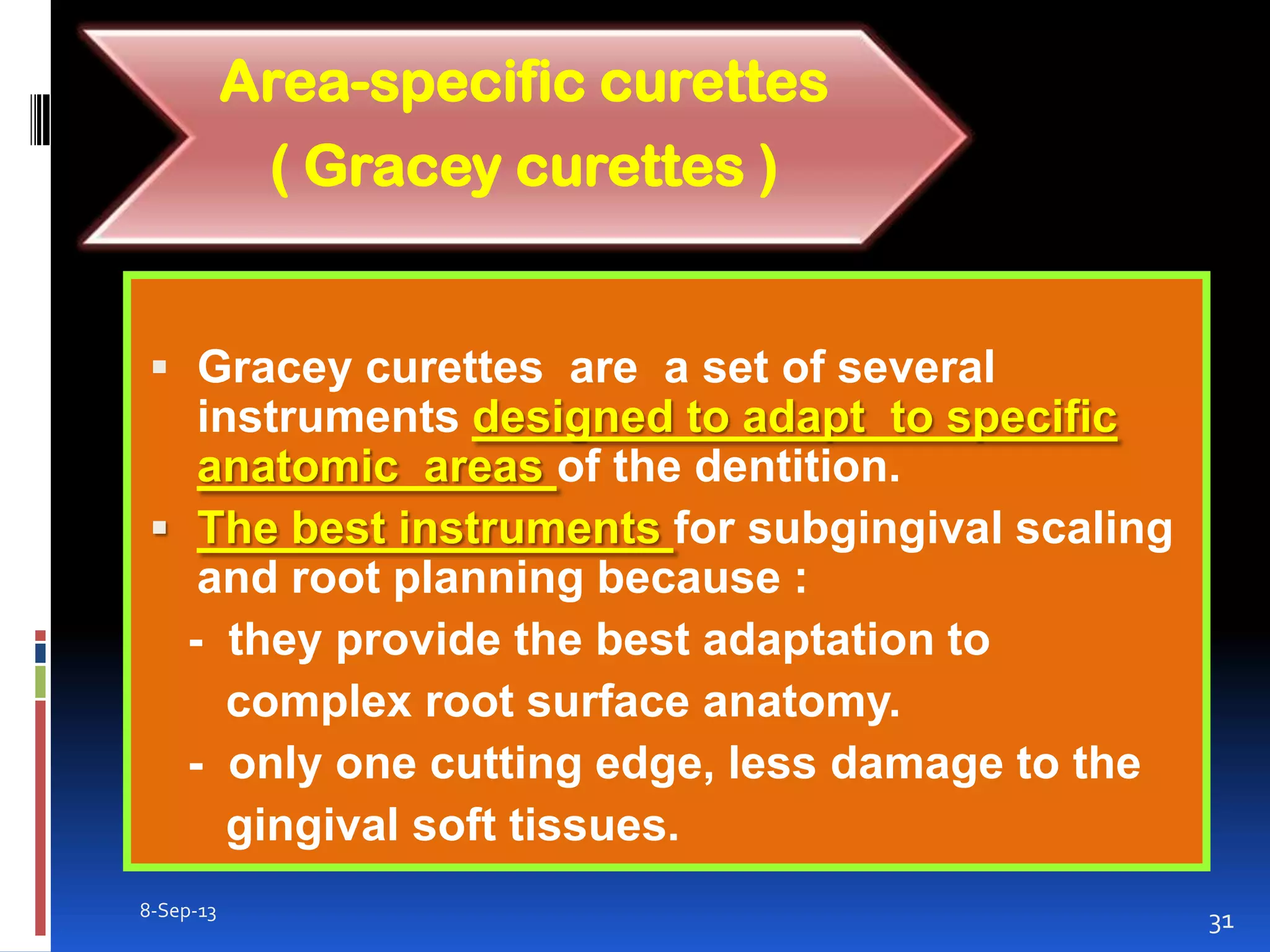 Area-specific curettes
( Gracey curettes )

▪ Gracey curettes are a set of several instruments designed to adapt to specific anatomic areas of the dentition.
▪ The best instruments for subgingival scaling and root planning because :
- they provide the best adaptation to complex root surface anatomy.
- only one cutting edge, less damage to the gingival soft tissues.

8-Sep-13

31